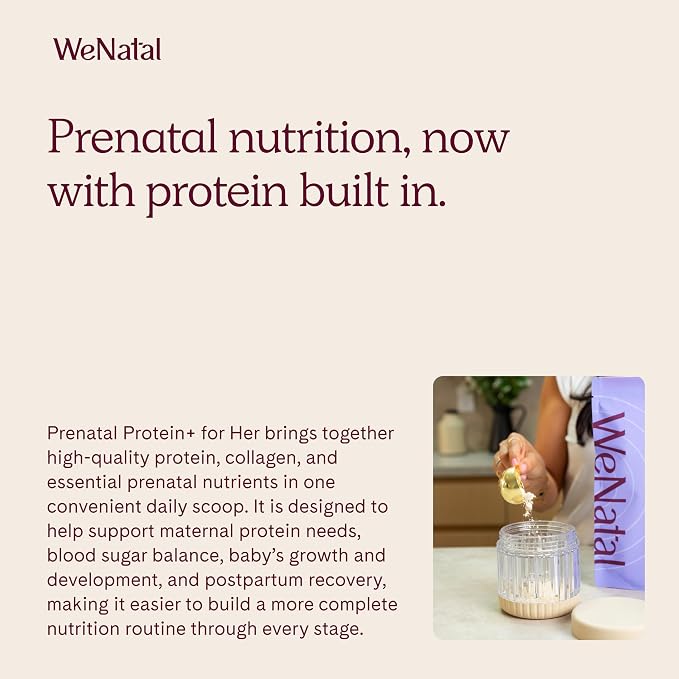 WeNatal

Prenatal nutrition, now with protein built in.

Prenatal Protein+ for Her brings together high-quality protein, collagen, and essential prenatal nutrients in one convenient daily scoop. It is designed to help support maternal protein needs, blood sugar balance, baby's growth and development, and postpartum recovery, making it easier to build a more complete nutrition routine through every stage.

WeNatal